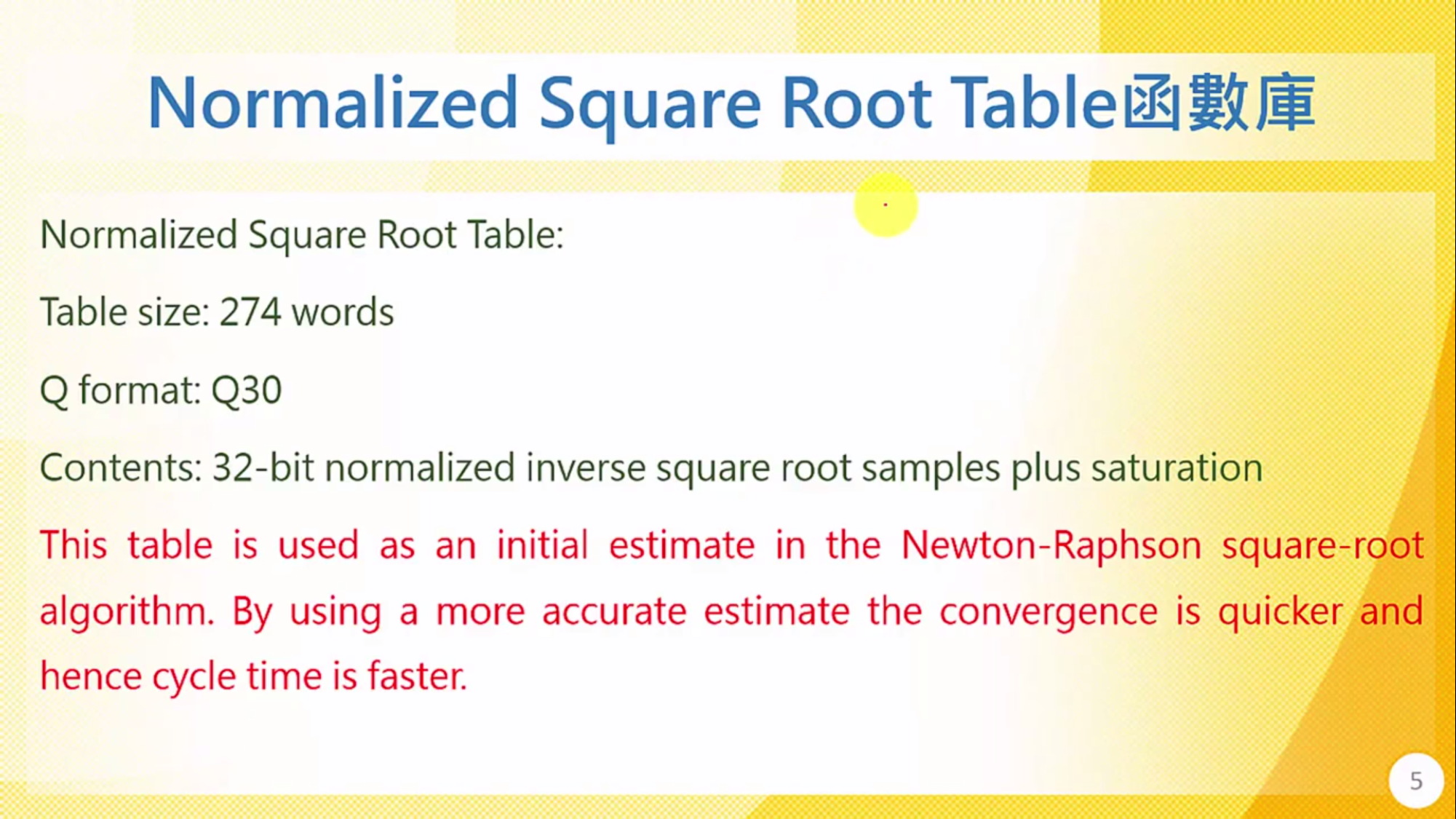 Normalized Square Root Table函數庫

Normalized Square Root Table:

Table size: 274 words

Q format: Q30

Contents: 32-bit normalized inverse square root samples plus saturation

This table is used as an initial estimate in the Newton-Raphson square-root algorithm. By using a more accurate estimate the convergence is quicker and hence cycle time is faster.

5